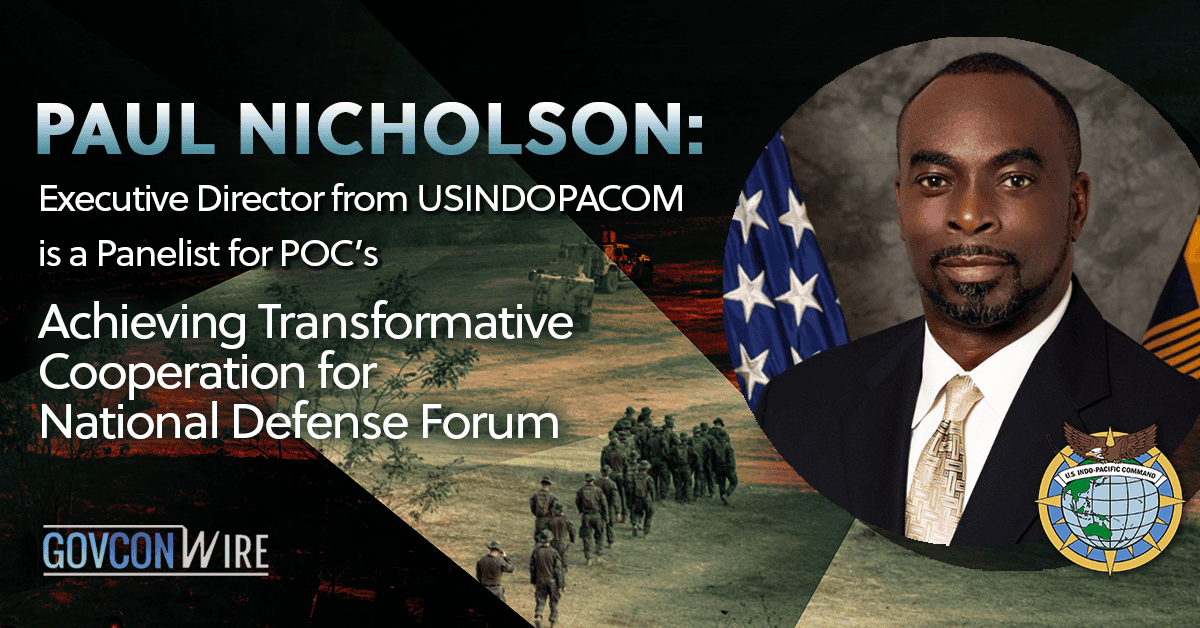 PAUL NICHOLSON:
Executive Director from USINDOPACOM is a Panelist for POC's
Achieving Transformative Cooperation for National Defense Forum

GOVCONWIRE

U.S. INDO-PACIFIC COMMAND